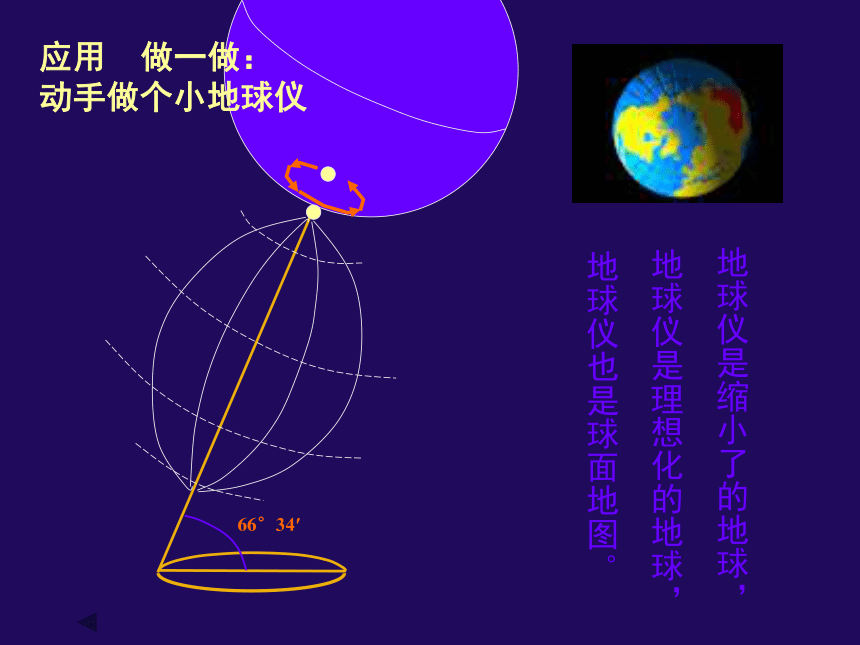 应用　做一做：
动手做个小地球仪

66°34′

地球仪是缩小了的地球，

地球仪是理想化的地球，

地球仪也是球面地图。